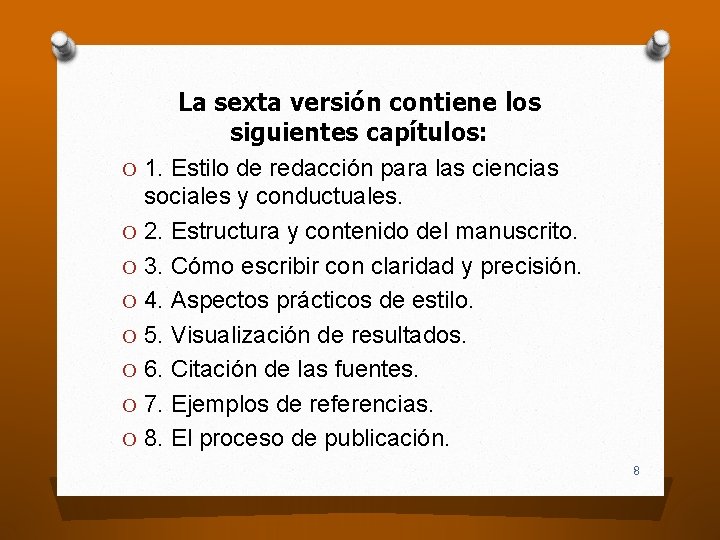 La sexta versión contiene los siguientes capítulos:

O 1. Estilo de redacción para las ciencias sociales y conductuales.
O 2. Estructura y contenido del manuscrito.
O 3. Cómo escribir con claridad y precisión.
O 4. Aspectos prácticos de estilo.
O 5. Visualización de resultados.
O 6. Citación de las fuentes.
O 7. Ejemplos de referencias.
O 8. El proceso de publicación.

8